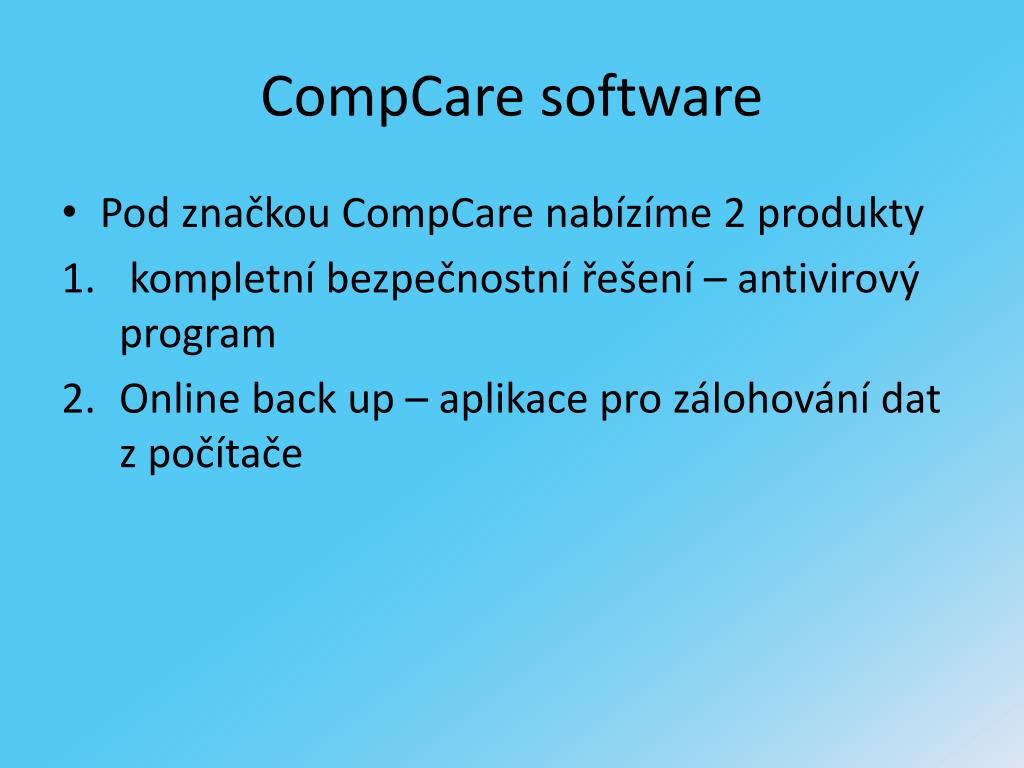 CompCare software

• Pod značkou CompCare nabízíme 2 produkty

1. kompletní bezpečnostní řešení – antivirový program

2. Online back up – aplikace pro zálohování dat z počítače